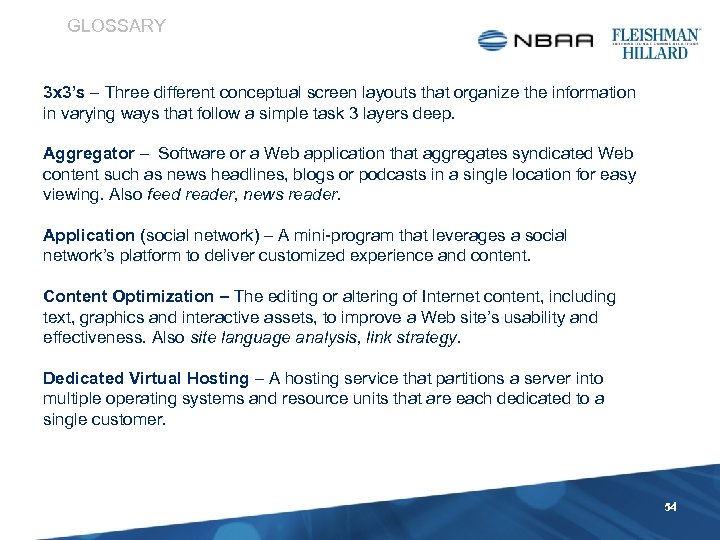 GLOSSARY

NBAA

FLEISHMAN HILLARD

3x3's – Three different conceptual screen layouts that organize the information in varying ways that follow a simple task 3 layers deep.

Aggregator – Software or a Web application that aggregates syndicated Web content such as news headlines, blogs or podcasts in a single location for easy viewing. Also feed reader, news reader.

Application (social network) – A mini-program that leverages a social network's platform to deliver customized experience and content.

Content Optimization – The editing or altering of Internet content, including text, graphics and interactive assets, to improve a Web site's usability and effectiveness. Also site language analysis, link strategy.

Dedicated Virtual Hosting – A hosting service that partitions a server into multiple operating systems and resource units that are each dedicated to a single customer.

54